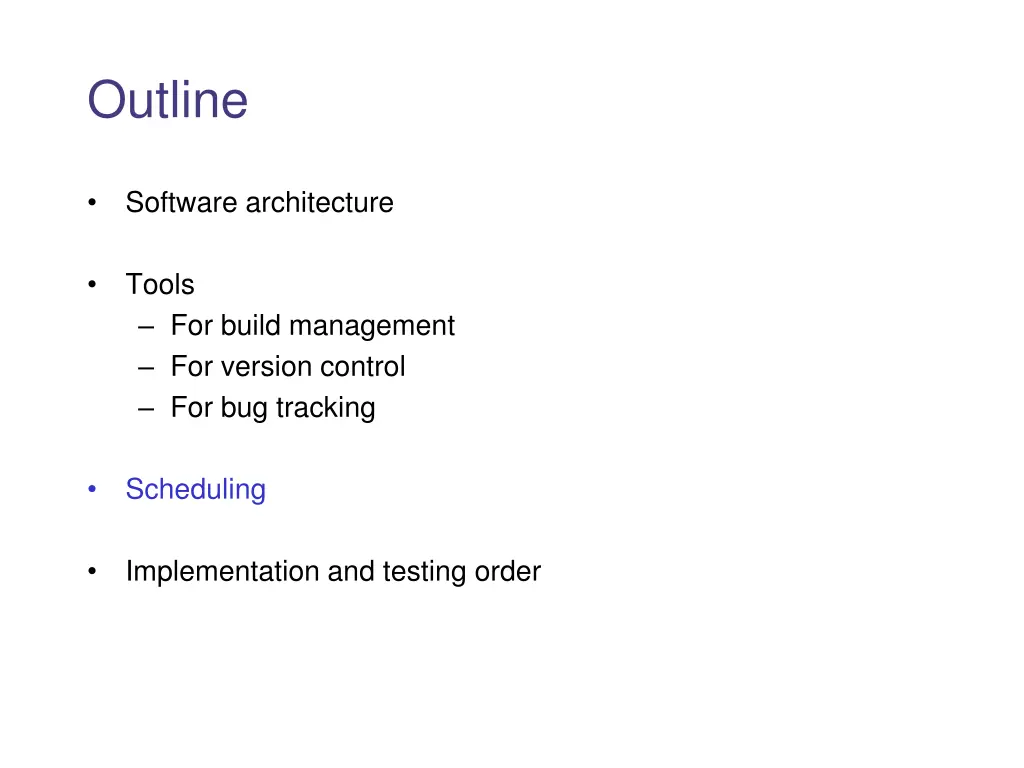 Outline

• Software architecture

• Tools
  – For build management
  – For version control
  – For bug tracking

• Scheduling

• Implementation and testing order